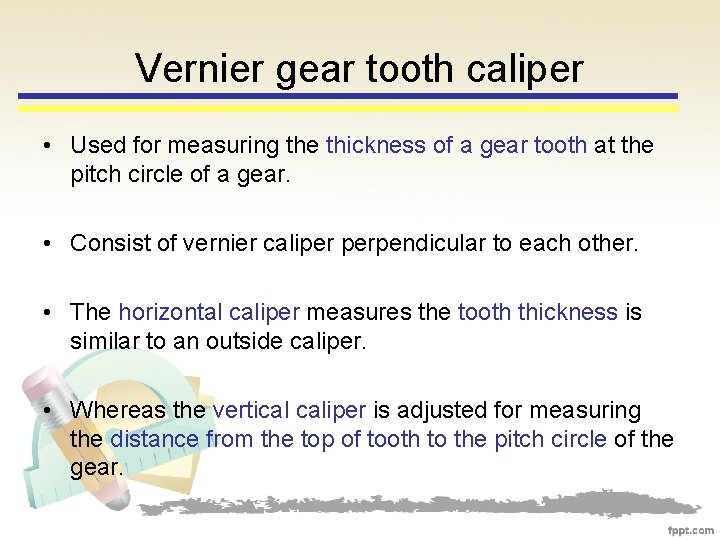 Vernier gear tooth caliper

• Used for measuring the thickness of a gear tooth at the pitch circle of a gear.

• Consist of vernier caliper perpendicular to each other.

• The horizontal caliper measures the tooth thickness is similar to an outside caliper.

• Whereas the vertical caliper is adjusted for measuring the distance from the top of tooth to the pitch circle of the gear.

fppt.com